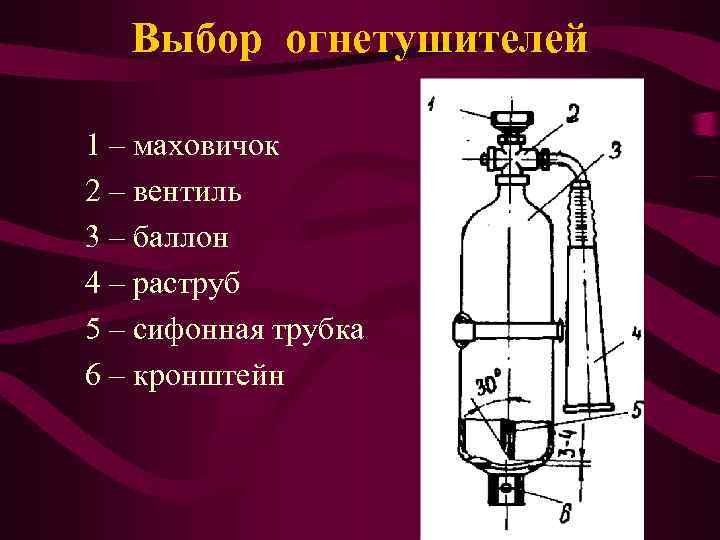 Выбор огнетушителей

1 – маховичок
2 – вентиль
3 – баллон
4 – раструб
5 – сифонная трубка
6 – кронштейн

1
2
3
4
30°
5
3-4
6